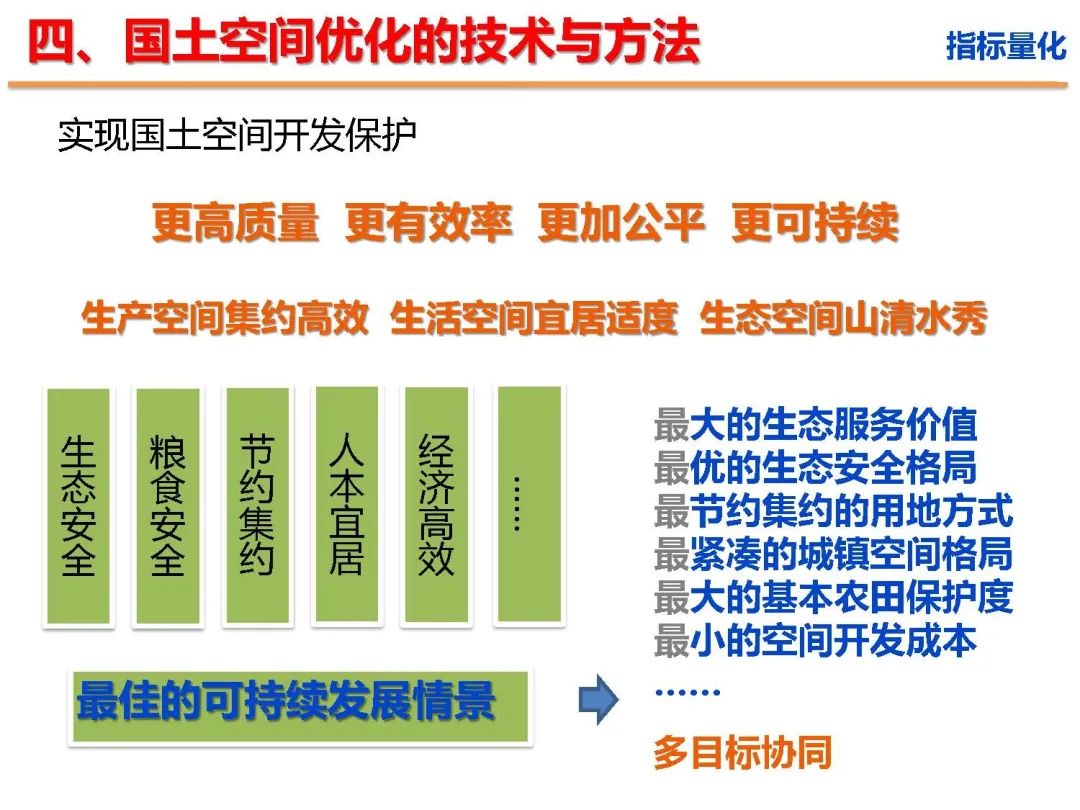 四、国土空间优化的技术与方法

指标量化

实现国土空间开发保护

更高质量 更有效率 更加公平 更可持续

生产空间集约高效 生活空间宜居适度 生态空间山清水秀

生态安全

粮食安全

节约集约

人本宜居

经济高效

……

最佳的可持续发展情景

最大的生态服务价值
最优的生态安全格局
最节约集约的用地方式
最紧凑的城镇空间格局
最大的基本农田保护度
最小的空间开发成本
……

多目标协同